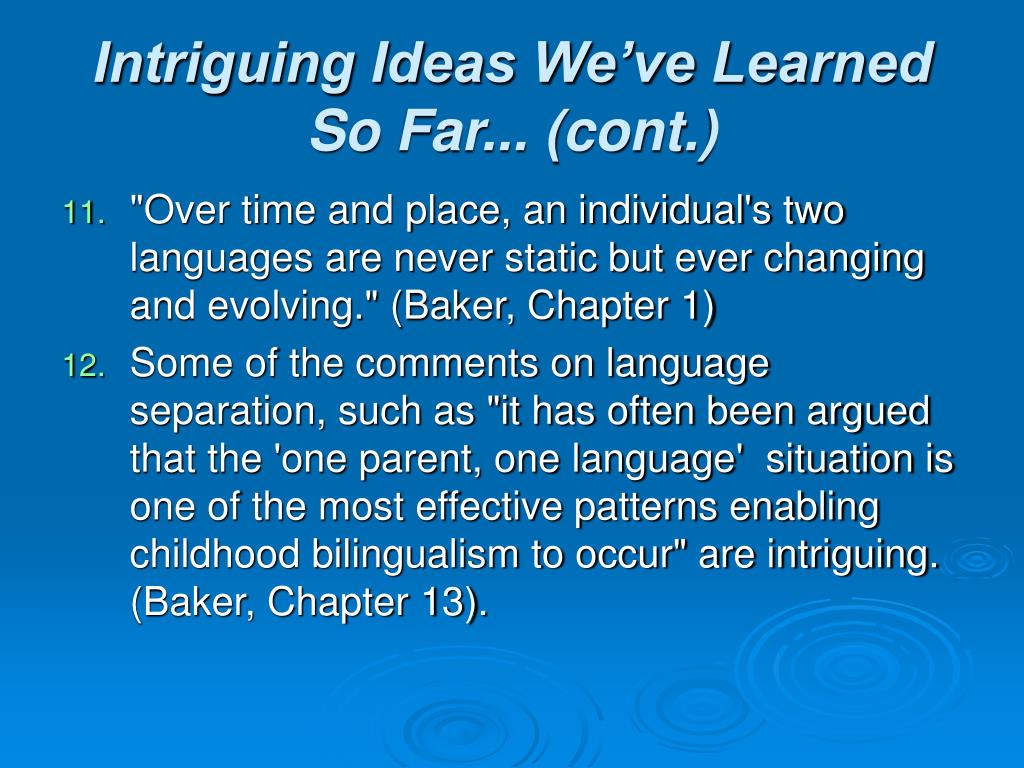 Intriguing Ideas We've Learned So Far... (cont.)

11. "Over time and place, an individual's two languages are never static but ever changing and evolving." (Baker, Chapter 1)

12. Some of the comments on language separation, such as "it has often been argued that the 'one parent, one language'  situation is one of the most effective patterns enabling childhood bilingualism to occur" are intriguing. (Baker, Chapter 13).